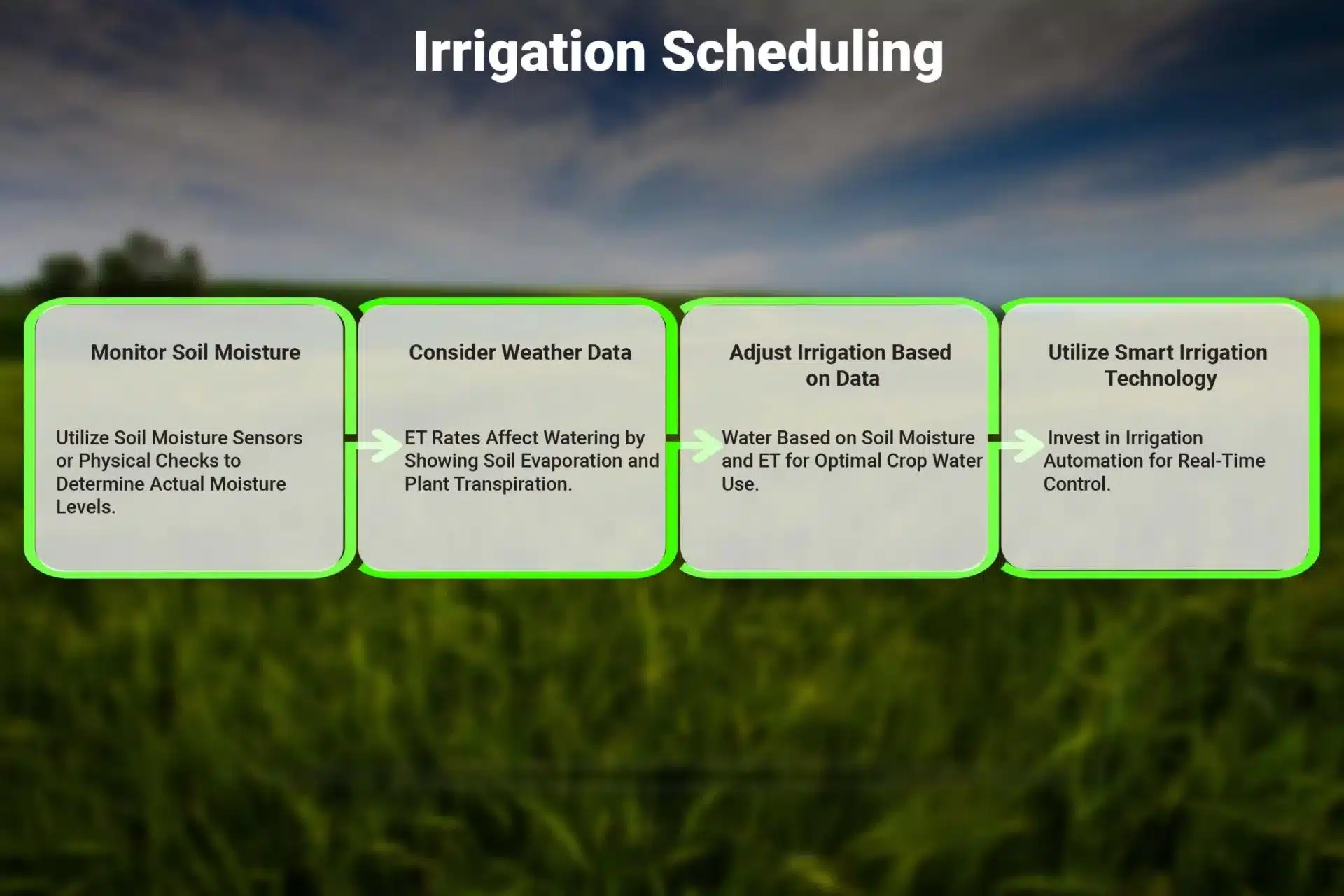 Irrigation Scheduling

Monitor Soil Moisture

Utilize Soil Moisture Sensors or Physical Checks to Determine Actual Moisture Levels.

Consider Weather Data

ET Rates Affect Watering by Showing Soil Evaporation and Plant Transpiration.

Adjust Irrigation Based on Data

Water Based on Soil Moisture and ET for Optimal Crop Water Use.

Utilize Smart Irrigation Technology

Invest in Irrigation Automation for Real-Time Control.